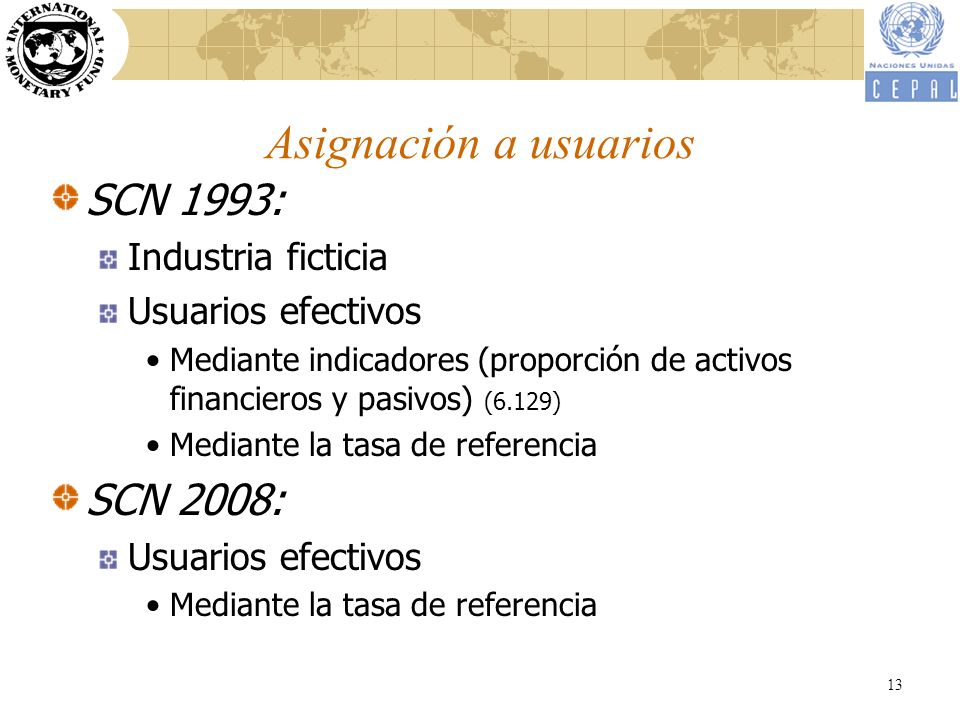 INTERNATIONAL MONETARY FUND

NACIONES UNIDAS
CEPAL

Asignación a usuarios

SCN 1993:

Industria ficticia

Usuarios efectivos

• Mediante indicadores (proporción de activos financieros y pasivos) (6.129)

• Mediante la tasa de referencia

SCN 2008:

Usuarios efectivos

• Mediante la tasa de referencia

13